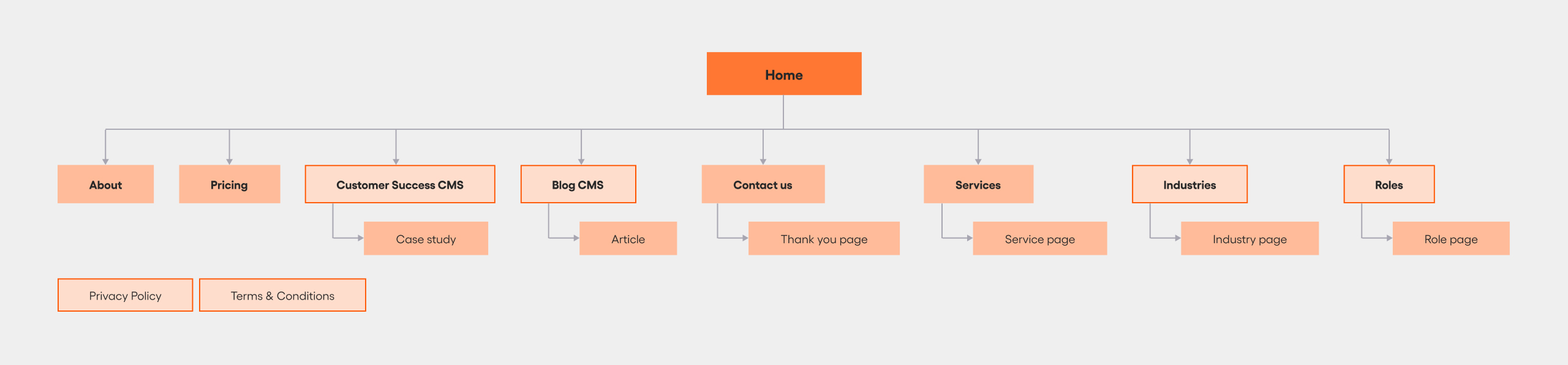 Home

About

Pricing

Customer Success CMS

Case study

Blog CMS

Article

Contact us

Thank you page

Services

Service page

Industries

Industry page

Roles

Role page

Privacy Policy

Terms & Conditions